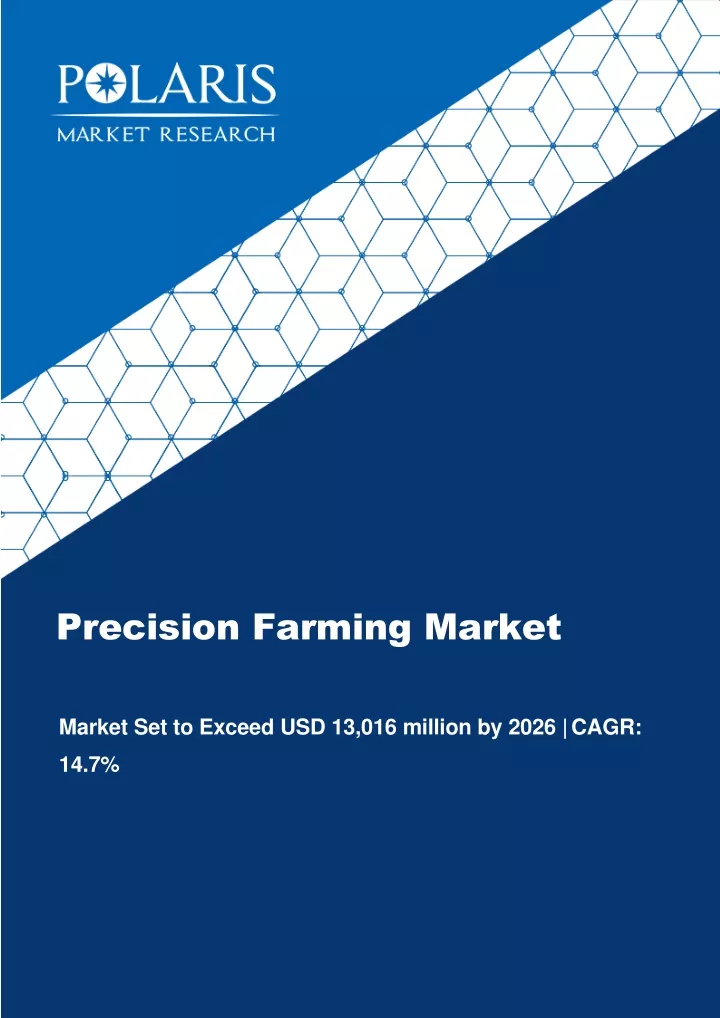 POLARIS
MARKET RESEARCH

Precision Farming Market

Market Set to Exceed USD 13,016 million by 2026 | CAGR: 14.7%